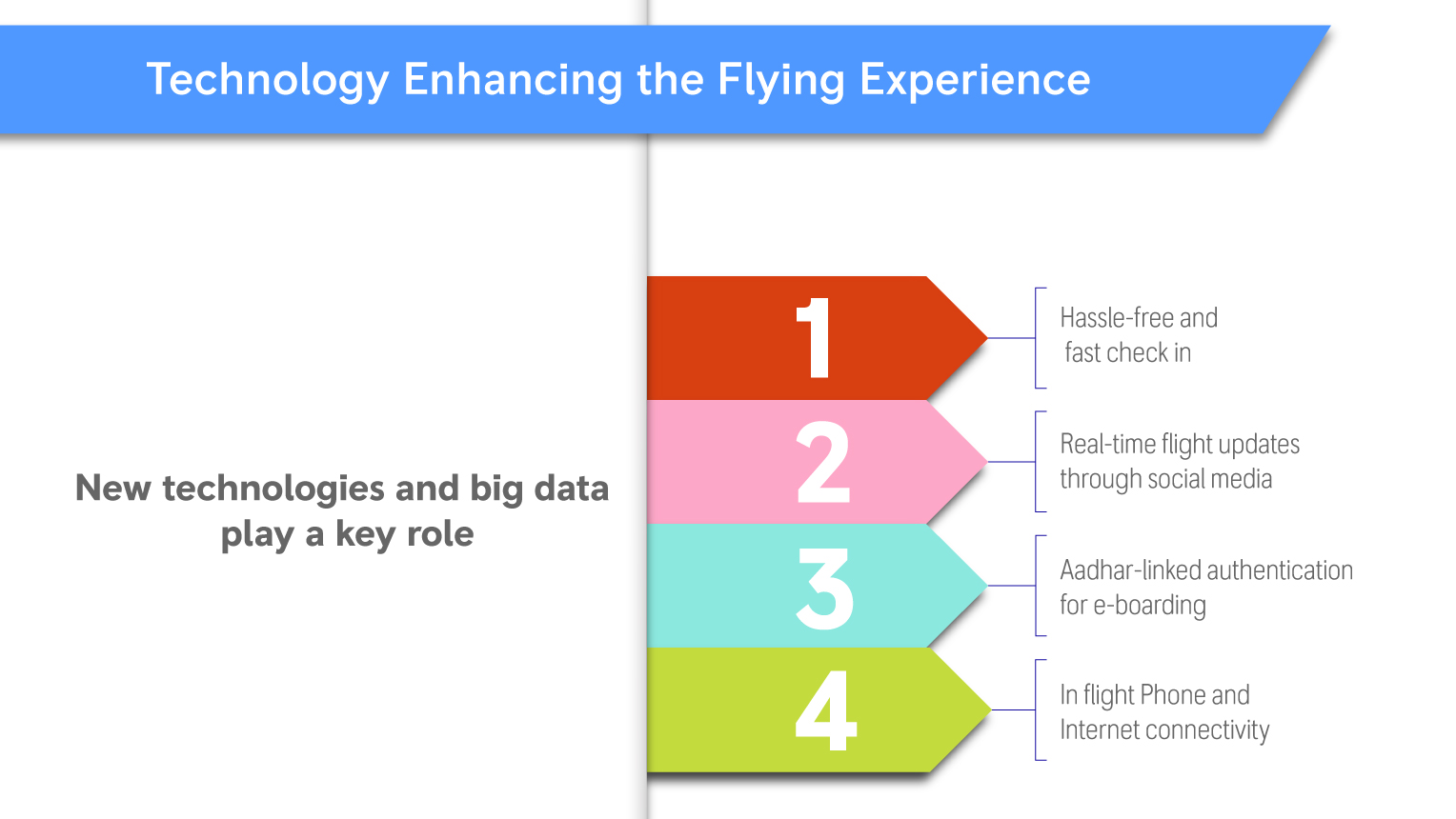 Technology Enhancing the Flying Experience

New technologies and big data play a key role

1

Hassle-free and fast check in

2

Real-time flight updates through social media

3

Aadhar-linked authentication for e-boarding

4

In flight Phone and Internet connectivity